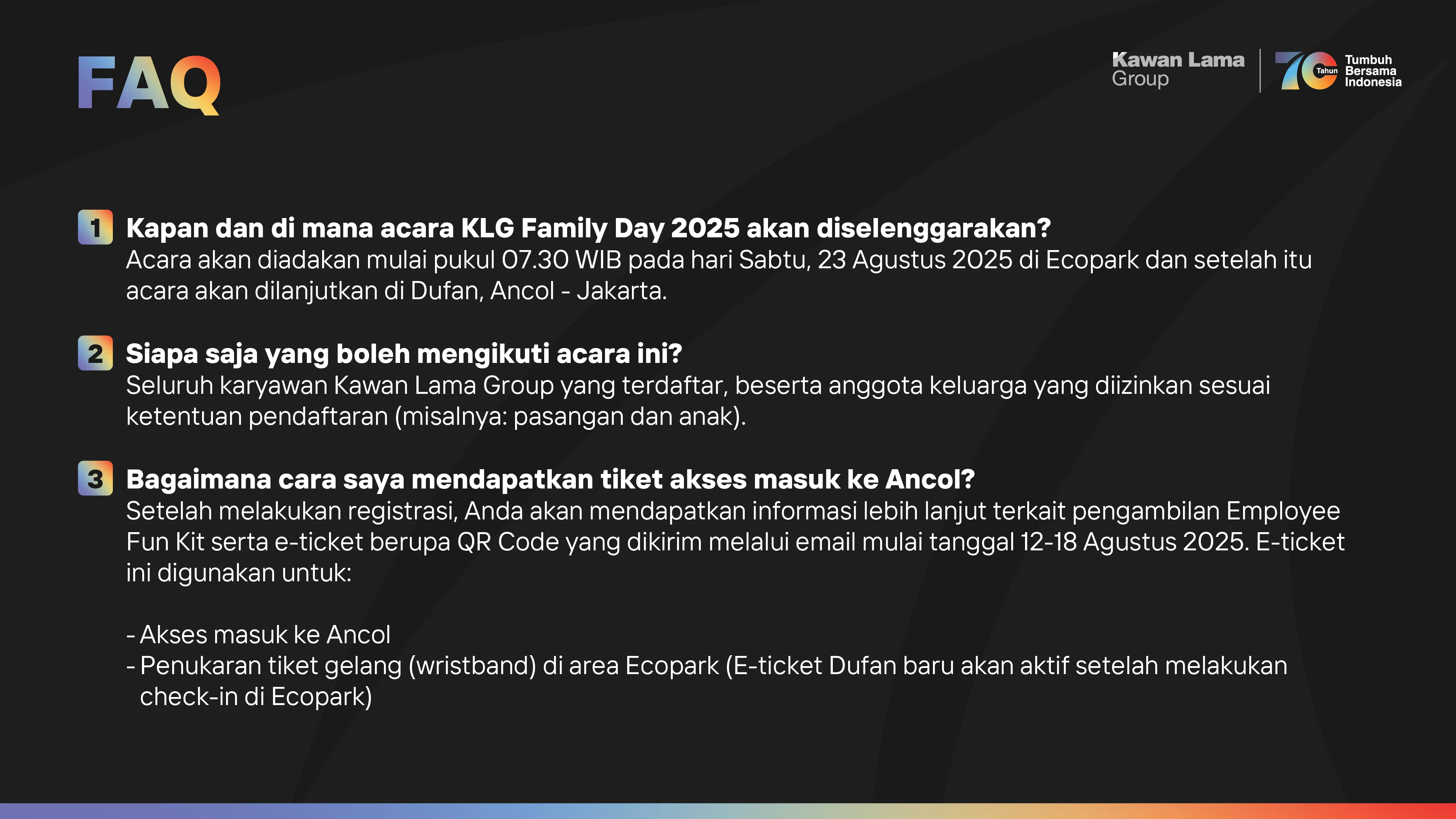 FAQ

Kawan Lama Group

70 Tahun Tumbuh Bersama Indonesia

1 Kapan dan di mana acara KLG Family Day 2025 akan diselenggarakan?
Acara akan diadakan mulai pukul 07.30 WIB pada hari Sabtu, 23 Agustus 2025 di Ecopark dan setelah itu acara akan dilanjutkan di Dufan, Ancol - Jakarta.

2 Siapa saja yang boleh mengikuti acara ini?
Seluruh karyawan Kawan Lama Group yang terdaftar, beserta anggota keluarga yang diizinkan sesuai ketentuan pendaftaran (misalnya: pasangan dan anak).

3 Bagaimana cara saya mendapatkan tiket akses masuk ke Ancol?
Setelah melakukan registrasi, Anda akan mendapatkan informasi lebih lanjut terkait pengambilan Employee Fun Kit serta e-ticket berupa QR Code yang dikirim melalui email mulai tanggal 12-18 Agustus 2025. E-ticket ini digunakan untuk:

- Akses masuk ke Ancol
- Penukaran tiket gelang (wristband) di area Ecopark (E-ticket Dufan baru akan aktif setelah melakukan check-in di Ecopark)